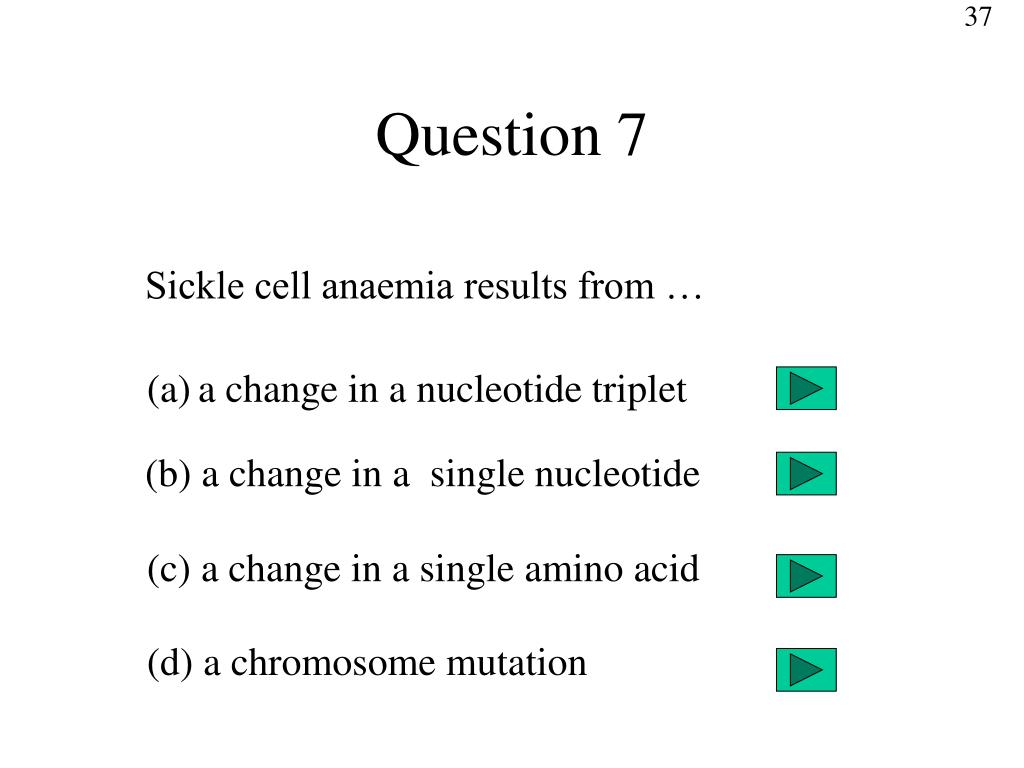 37

Question 7

Sickle cell anaemia results from …

(a) a change in a nucleotide triplet

(b) a change in a single nucleotide

(c) a change in a single amino acid

(d) a chromosome mutation